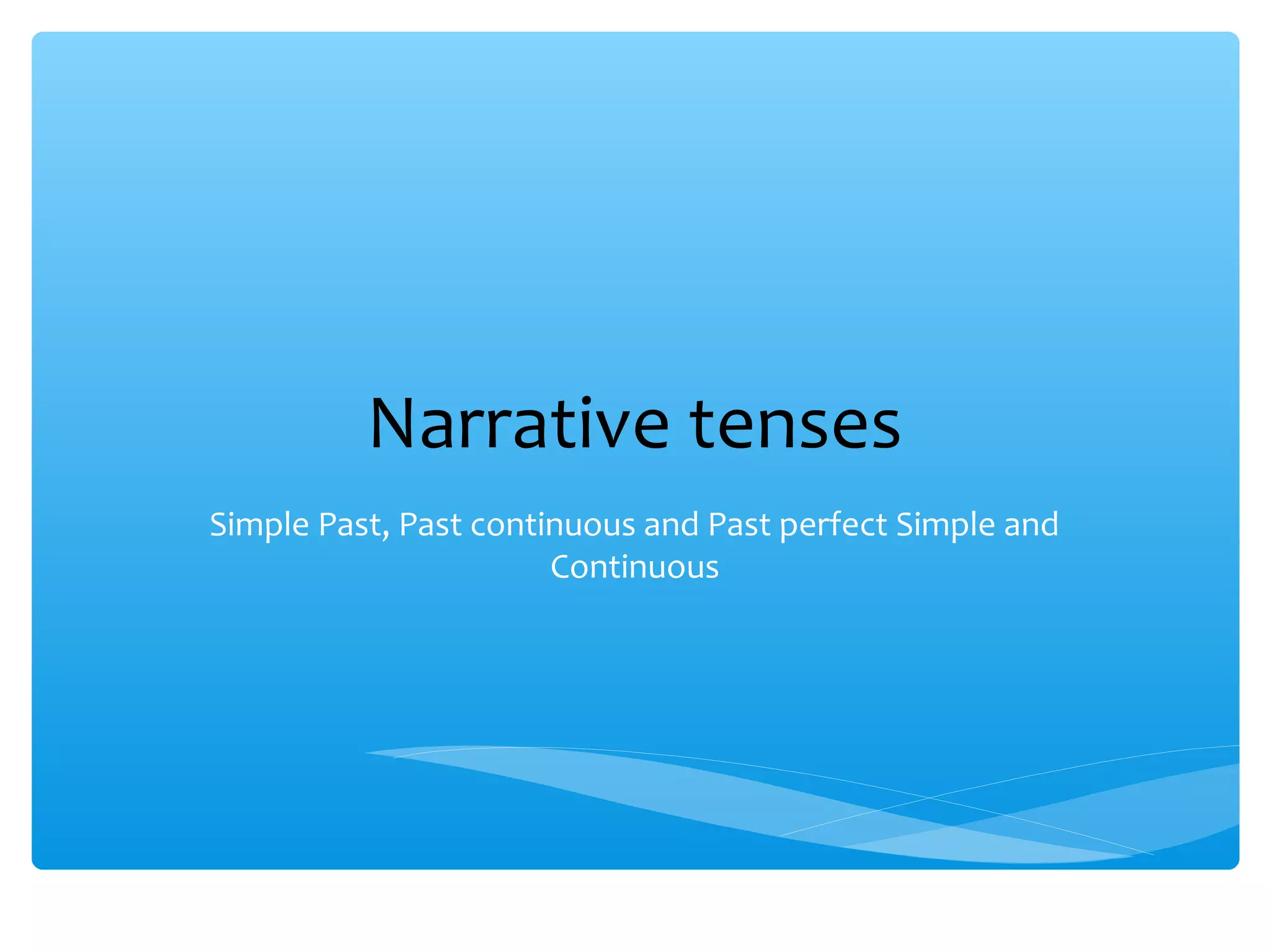 Narrative tenses

Simple Past, Past continuous and Past perfect Simple and Continuous